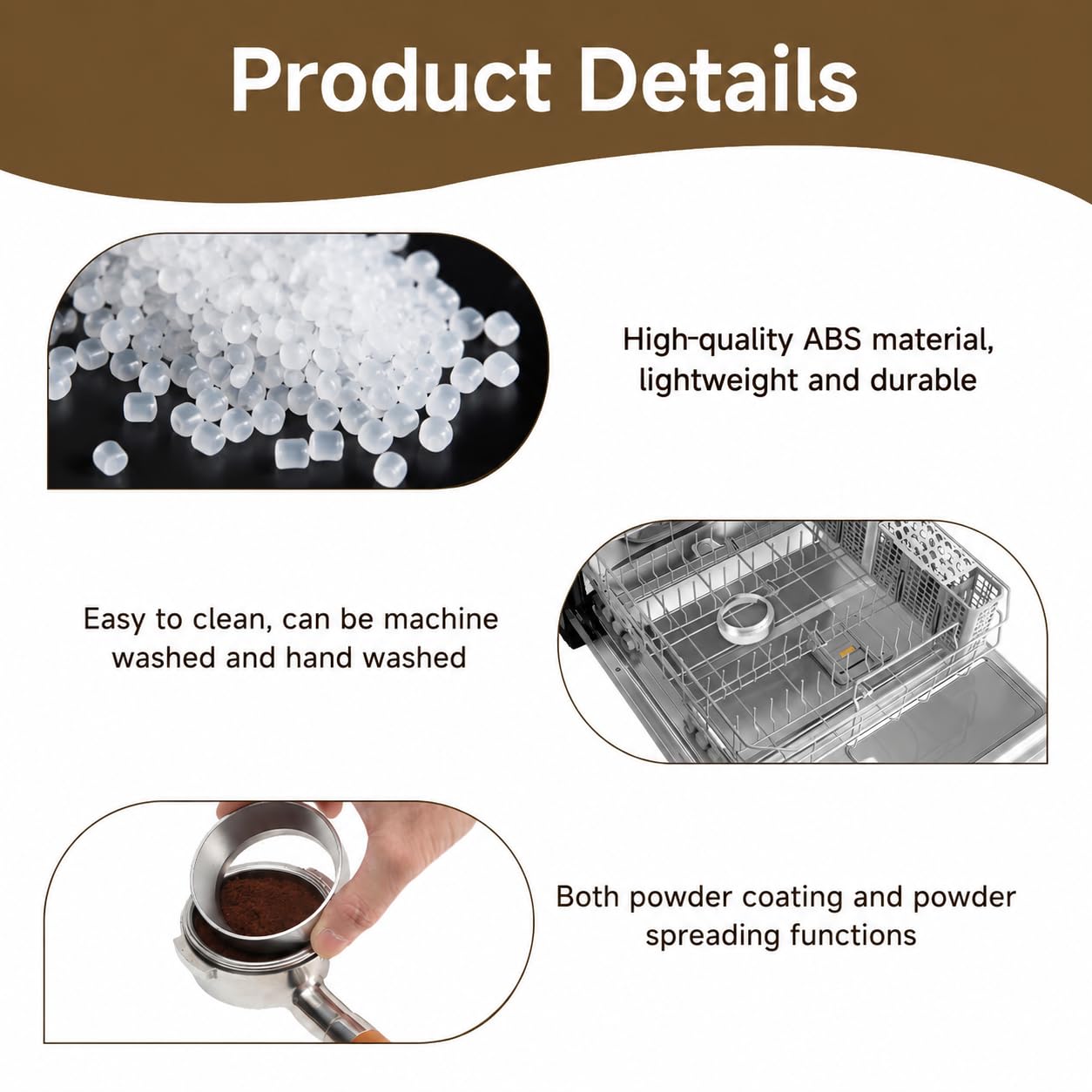 Product Details

High-quality ABS material, lightweight and durable

Easy to clean, can be machine washed and hand washed

Both powder coating and powder spreading functions